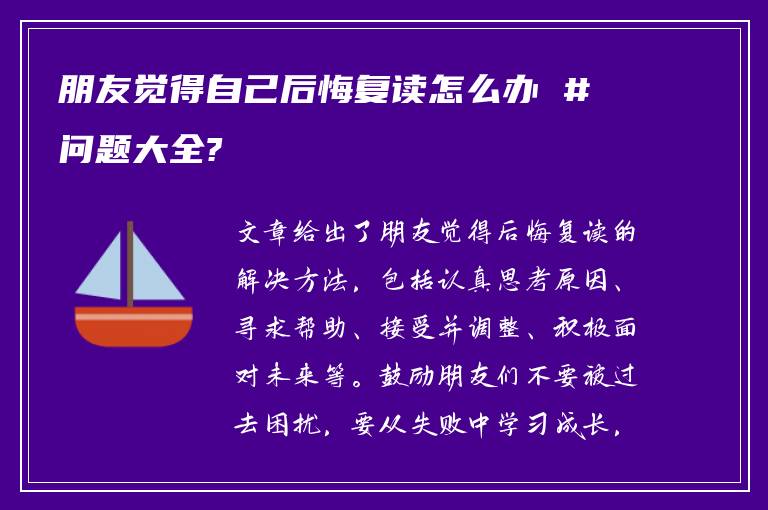 朋友觉得自己后悔复读怎么办 #问题大全?

文章给出了朋友觉得后悔复读的解决方法，包括认真思考原因、寻求帮助、接受并调整、积极面对未来等。鼓励朋友们不要被过去困扰，要从失败中学习成长，